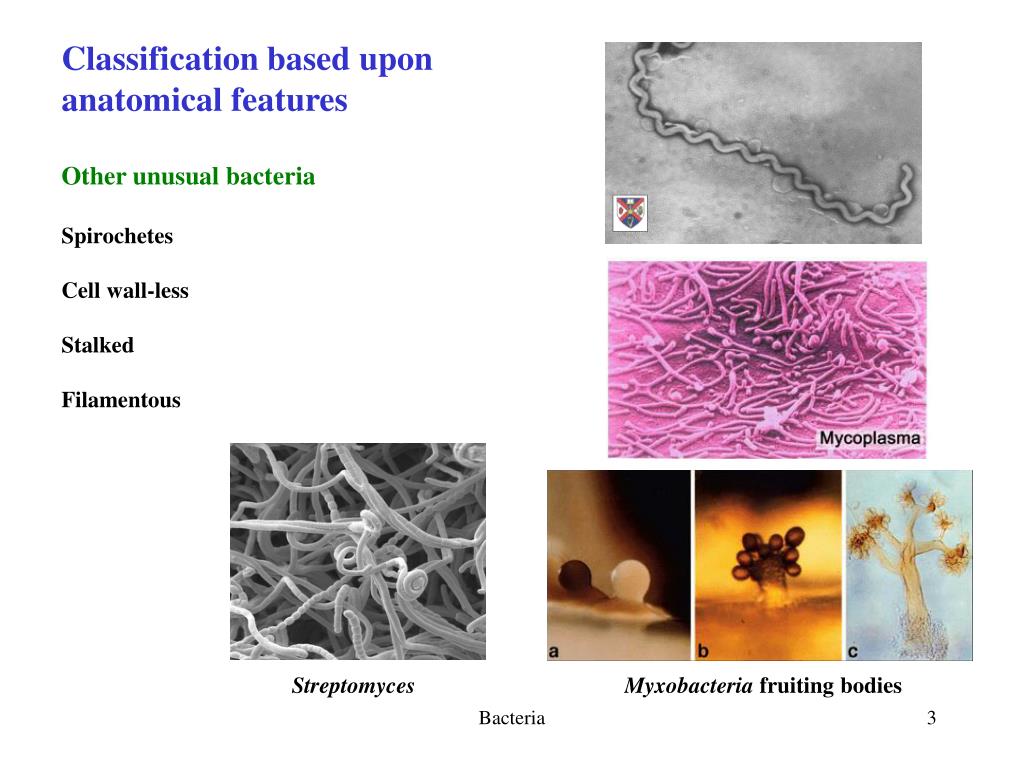 Classification based upon anatomical features

Other unusual bacteria

Spirochetes

Cell wall-less

Stalked

Filamentous

Mycoplasma

a

b

c

Streptomyces

Myxobacteria fruiting bodies

Bacteria

3